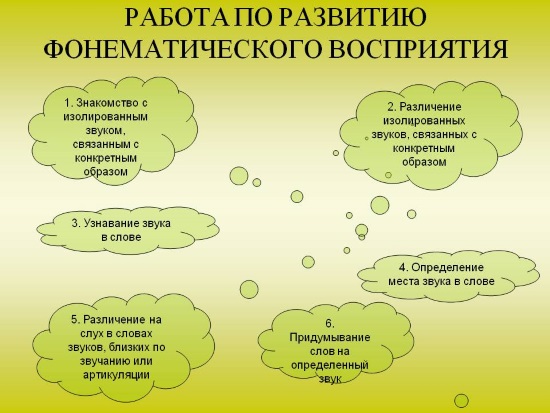 РАБОТА ПО РАЗВИТИЮ ФОНЕМАТИЧЕСКОГО ВОСПРИЯТИЯ

1. Знакомство с изолированным звуком, связанным с конкретным образом

2. Различение изолированных звуков, связанных с конкретным образом

3. Узнавание звука в слове

4. Определение места звука в слове

5. Различение на слух в словах звуков, близких по звучанию или артикуляции

6. Придумывание слов на определенный звук